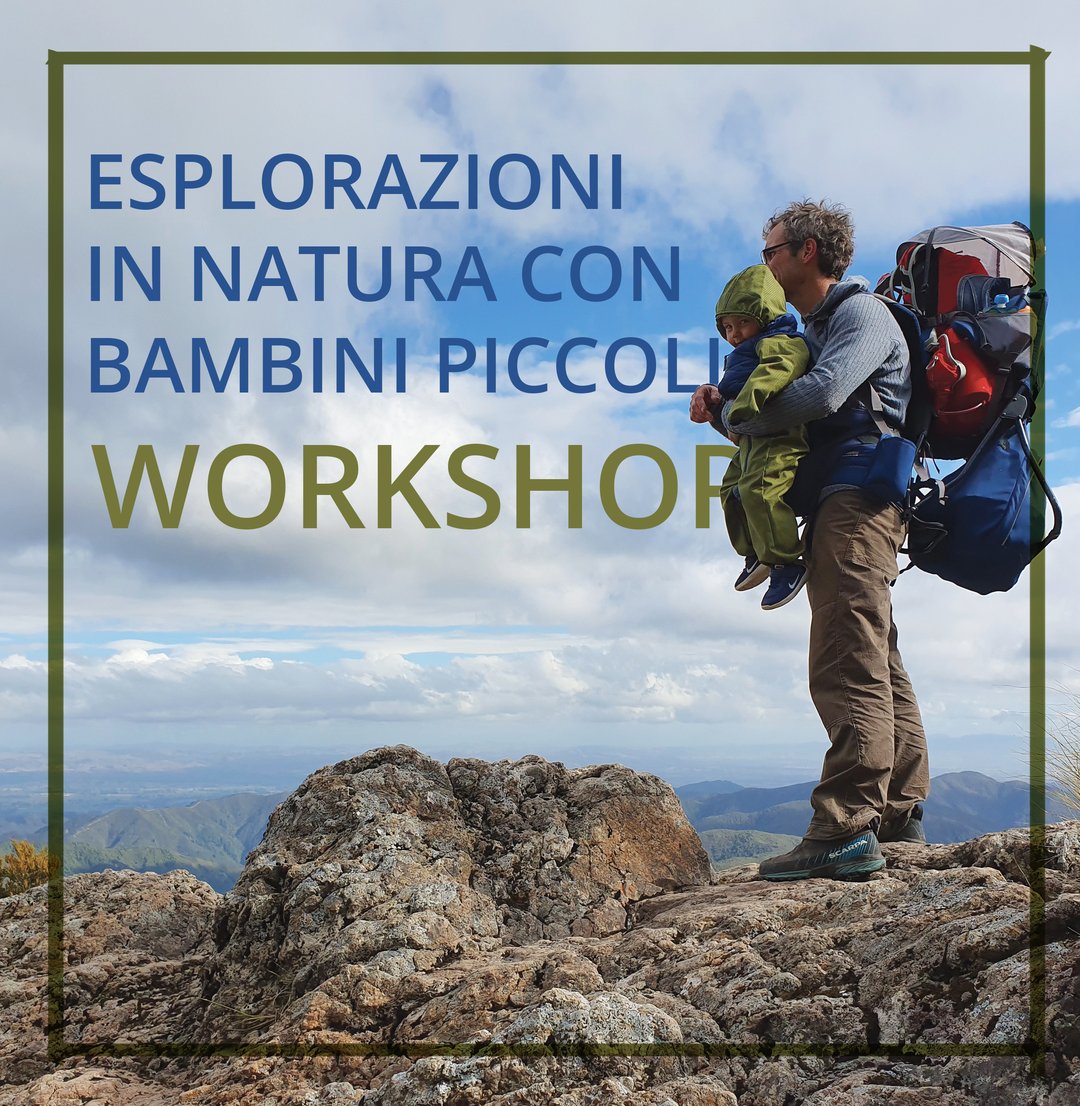 ESPLORAZIONI
IN NATURA CON
BAMBINI PICCOLI
WORKSHOP

SCARPA